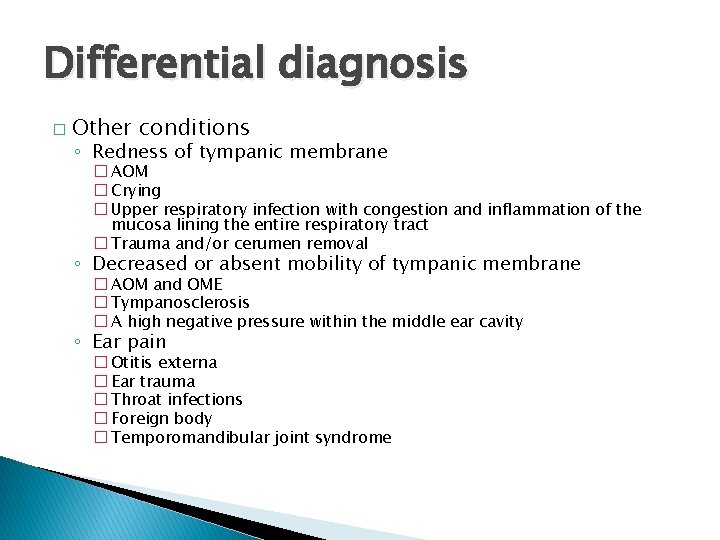 Differential diagnosis

□ Other conditions
◦ Redness of tympanic membrane
□ AOM
□ Crying
□ Upper respiratory infection with congestion and inflammation of the mucosa lining the entire respiratory tract
□ Trauma and/or cerumen removal
◦ Decreased or absent mobility of tympanic membrane
□ AOM and OME
□ Tympanosclerosis
□ A high negative pressure within the middle ear cavity
◦ Ear pain
□ Otitis externa
□ Ear trauma
□ Throat infections
□ Foreign body
□ Temporomandibular joint syndrome